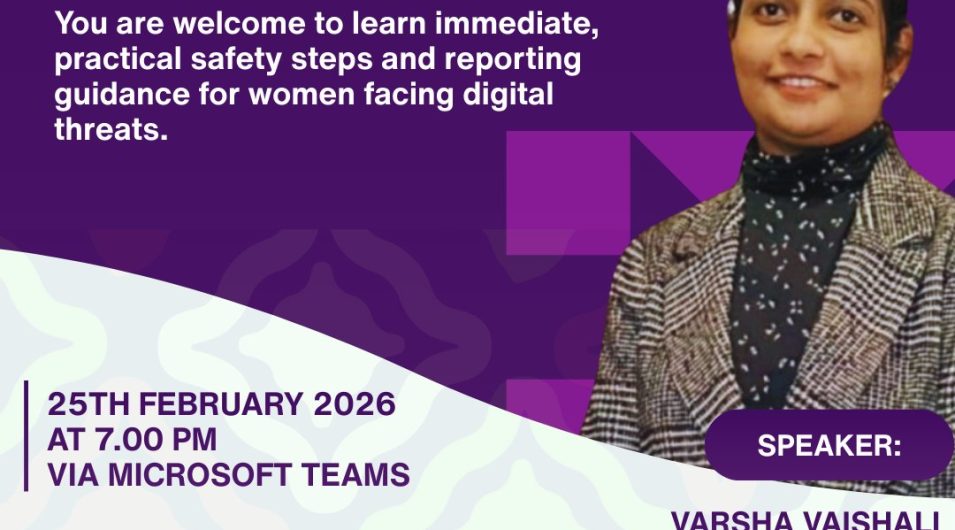 You are welcome to learn immediate, practical safety steps and reporting guidance for women facing digital threats.

25TH FEBRUARY 2026
AT 7.00 PM
VIA MICROSOFT TEAMS

SPEAKER:

VARSHA VAISHALI